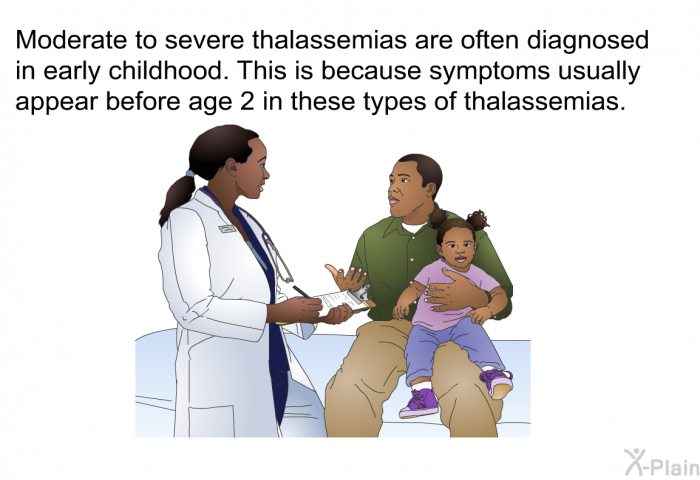 Moderate to severe thalassemias are often diagnosed in early childhood. This is because symptoms usually appear before age 2 in these types of thalassemias.

X-Plain